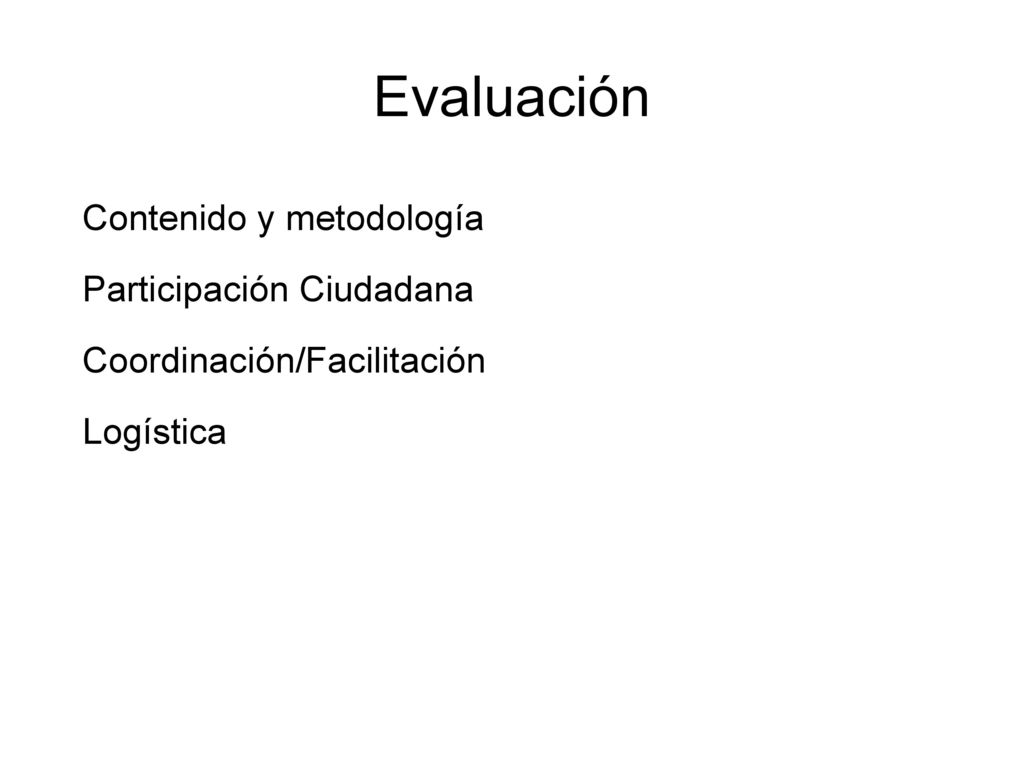 Evaluación

Contenido y metodología

Participación Ciudadana

Coordinación/Facilitación

Logística